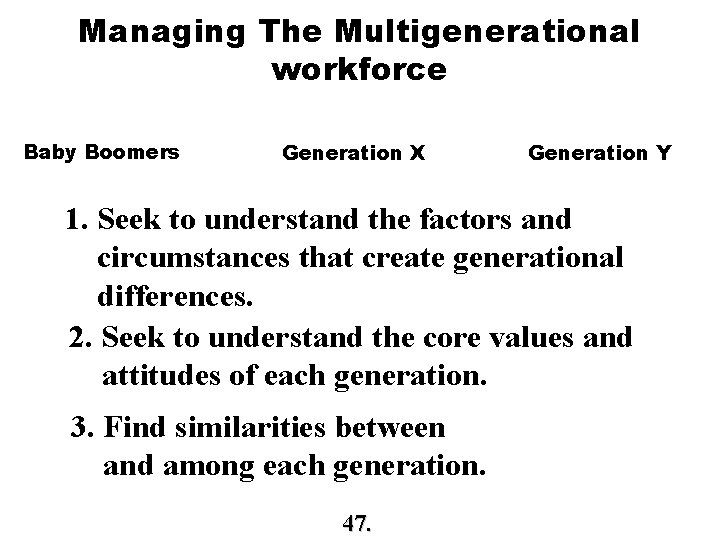 Managing The Multigenerational workforce

Baby Boomers Generation X Generation Y

1. Seek to understand the factors and circumstances that create generational differences.

2. Seek to understand the core values and attitudes of each generation.

3. Find similarities between and among each generation.

47.